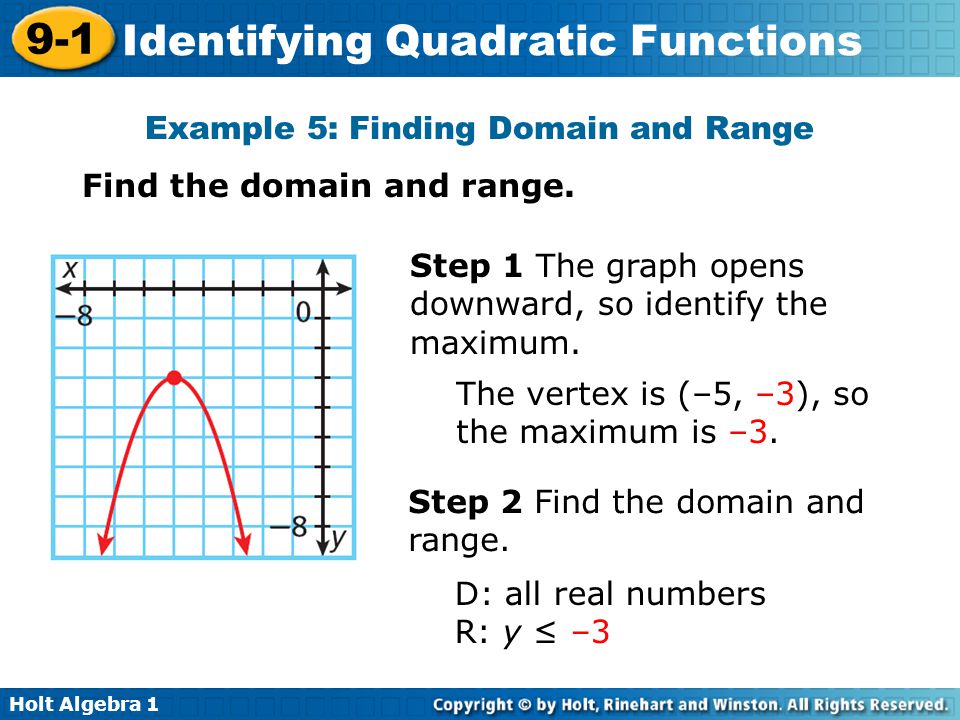 9-1 Identifying Quadratic Functions

Example 5: Finding Domain and Range

Find the domain and range.

x
–8
0
–8
y

Step 1 The graph opens downward, so identify the maximum.

The vertex is (–5, –3), so the maximum is –3.

Step 2 Find the domain and range.

D: all real numbers
R: $y \leq -3$

Holt Algebra 1

Copyright © by Holt, Rinehart and Winston. All Rights Reserved.